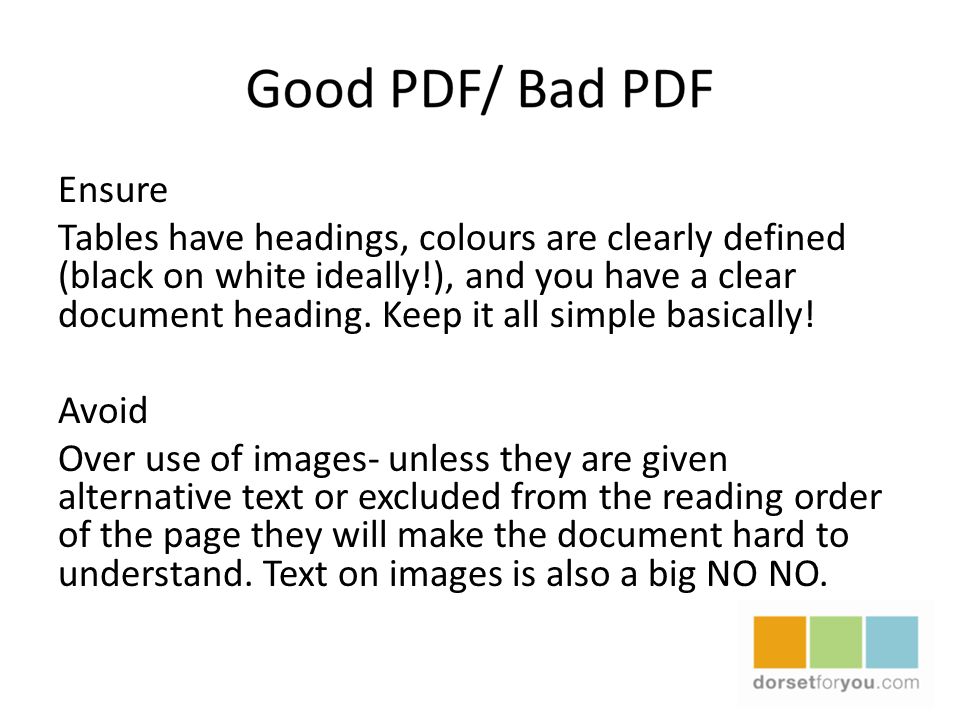 Good PDF/ Bad PDF

Ensure

Tables have headings, colours are clearly defined (black on white ideally!), and you have a clear document heading. Keep it all simple basically!

Avoid

Over use of images- unless they are given alternative text or excluded from the reading order of the page they will make the document hard to understand. Text on images is also a big NO NO.

dorsetforyou.com